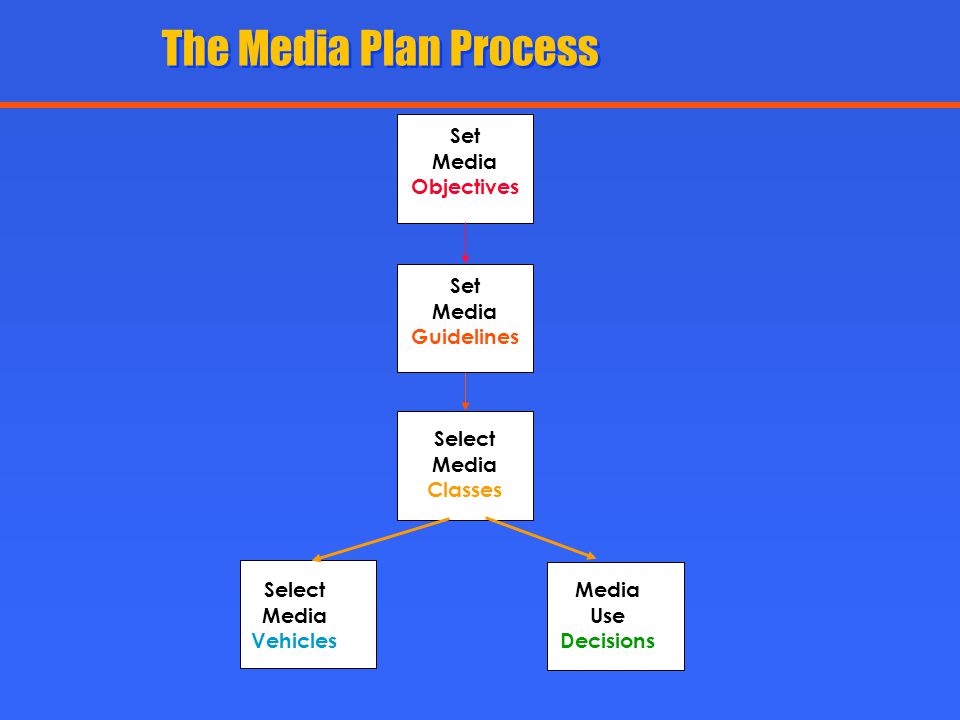 The Media Plan Process

Set
Media
Objectives

Set
Media
Guidelines

Select
Media
Classes

Select
Media
Vehicles

Media
Use
Decisions